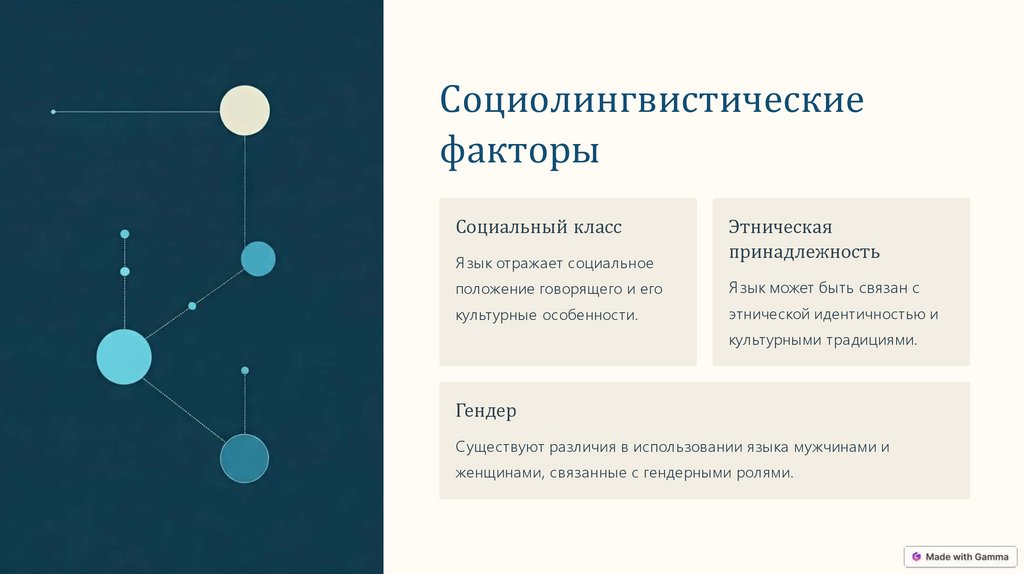 Социолингвистические факторы

Социальный класс

Язык отражает социальное положение говорящего и его культурные особенности.

Этническая принадлежность

Язык может быть связан с этнической идентичностью и культурными традициями.

Гендер

Существуют различия в использовании языка мужчинами и женщинами, связанные с гендерными ролями.

Made with Gamma